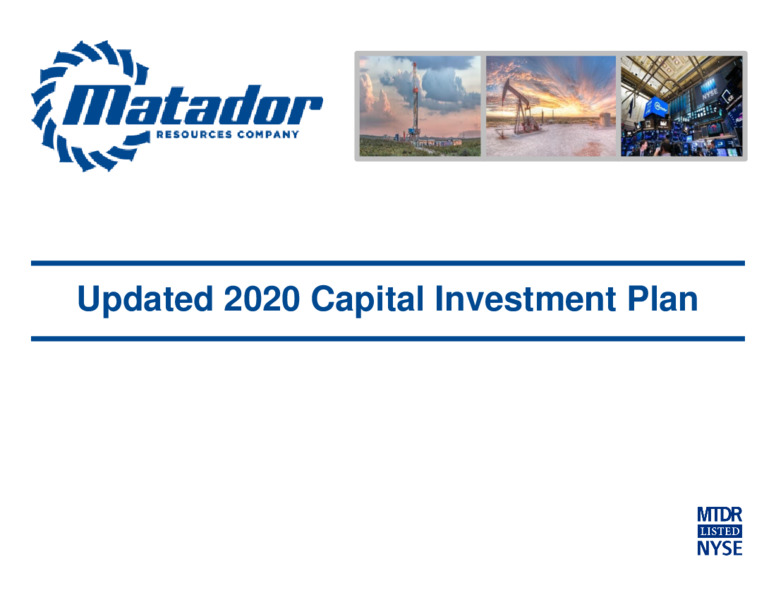 Matador
RESOURCES COMPANY

NYSE

Updated 2020 Capital Investment Plan

MTDR
LISTED
NYSE